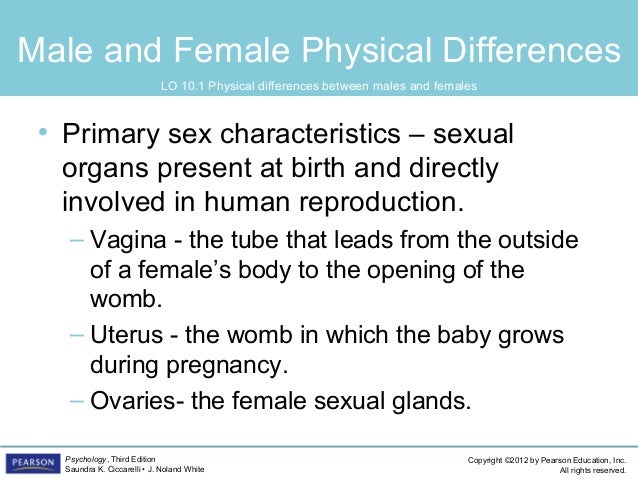 Male and Female Physical Differences

LO 10.1 Physical differences between males and females

• Primary sex characteristics – sexual organs present at birth and directly involved in human reproduction.

– Vagina - the tube that leads from the outside of a female's body to the opening of the womb.

– Uterus - the womb in which the baby grows during pregnancy.

– Ovaries- the female sexual glands.

PEARSON

Psychology, Third Edition
Saundra K. Ciccarelli • J. Noland White

Copyright ©2012 by Pearson Education, Inc.
All rights reserved.